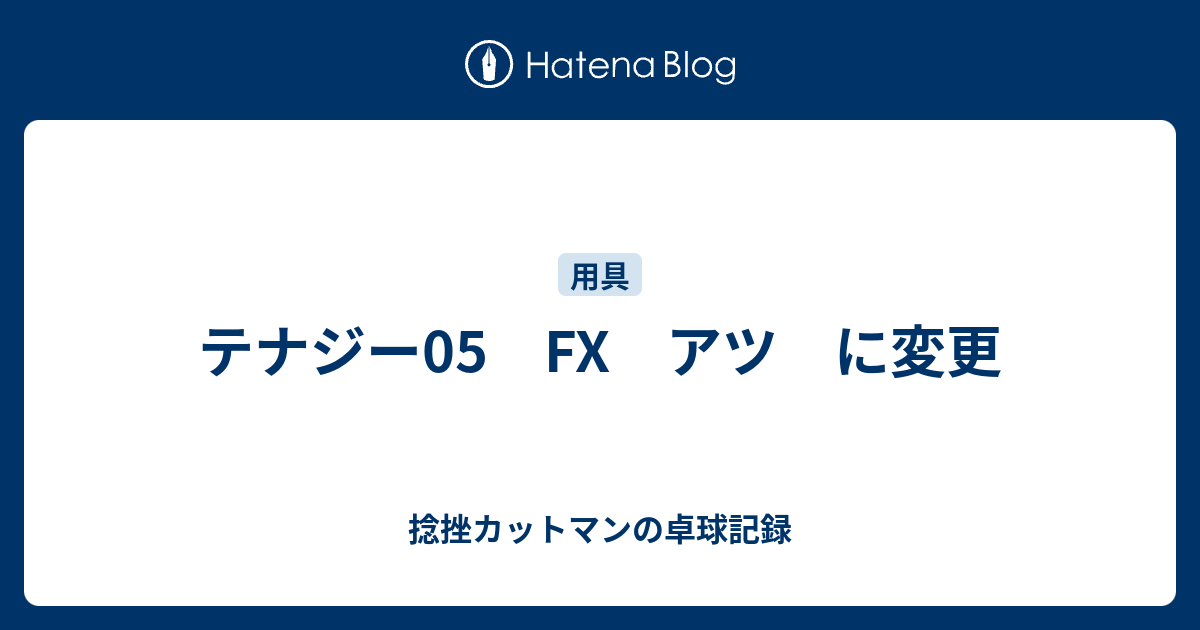 Hatena Blog

用具

テナジー05　FX　アツ　に変更

捻挫カットマンの卓球記録